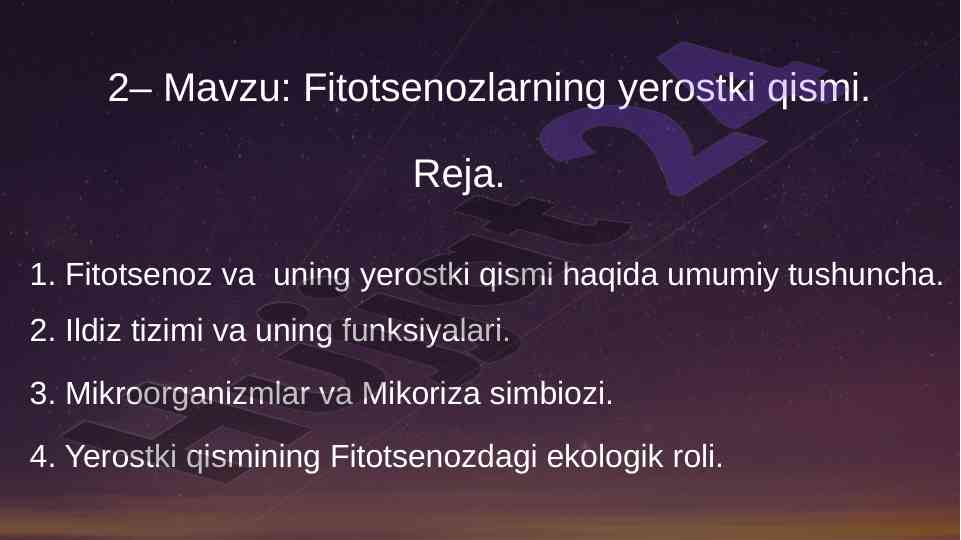 2– Mavzu: Fitotsenozlarning yerostki qismi.

Reja.

1. Fitotsenoz va  uning yerostki qismi haqida umumiy tushuncha.

2. Ildiz tizimi va uning funksiyalari.

3. Mikroorganizmlar va Mikoriza simbiozi.

4. Yerostki qismining Fitotsenozdagi ekologik roli.